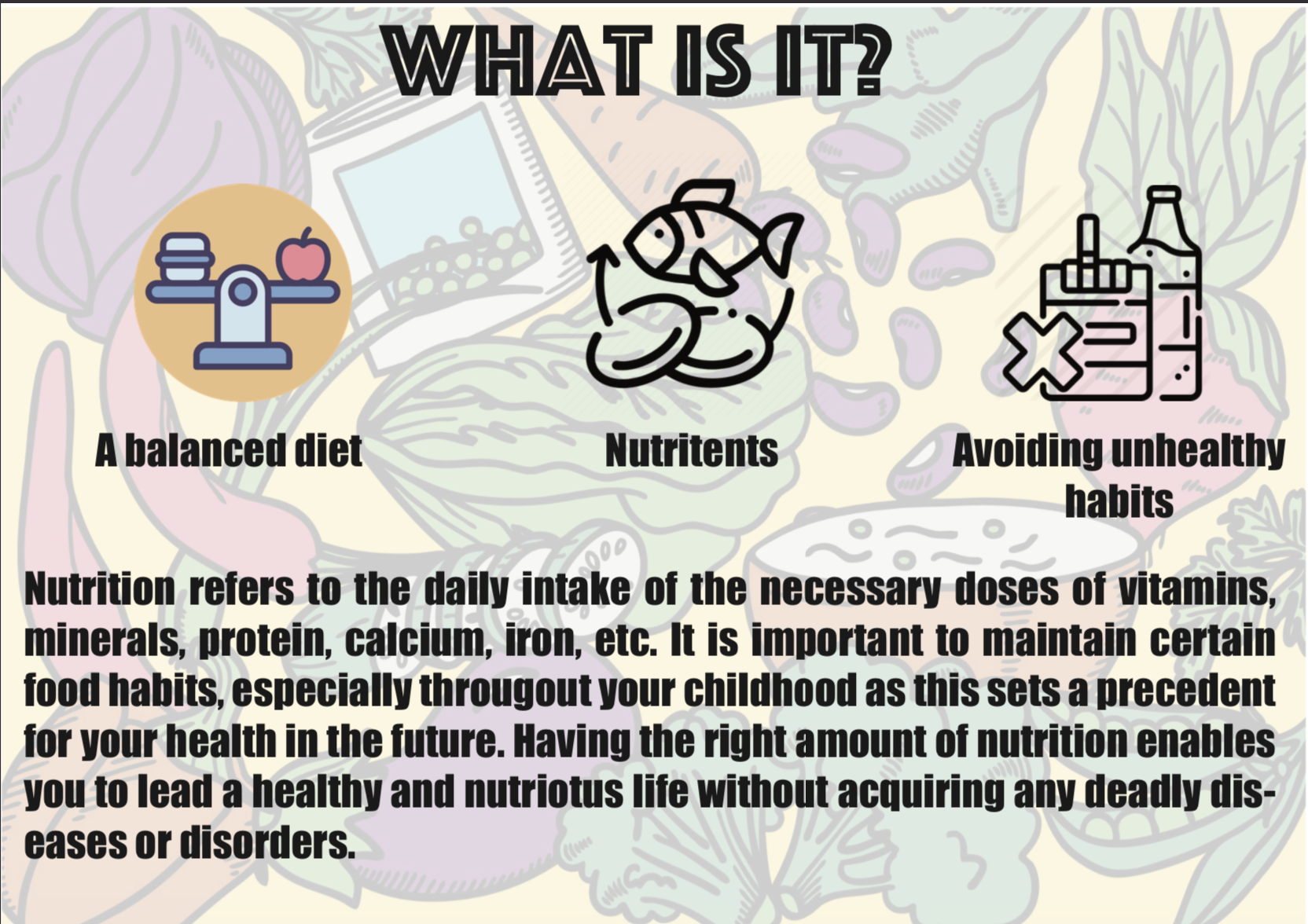 WHAT IS IT?

A balanced diet

Nutritents

Avoiding unhealthy habits

Nutrition refers to the daily intake of the necessary doses of vitamins, minerals, protein, calcium, iron, etc. It is important to maintain certain food habits, especially througout your childhood as this sets a precedent for your health in the future. Having the right amount of nutrition enables you to lead a healthy and nutriotus life without acquiring any deadly diseases or disorders.